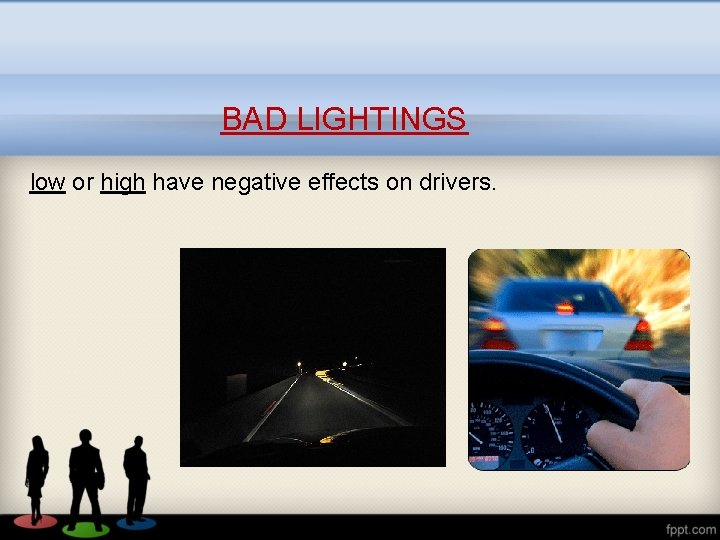 BAD LIGHTINGS

low or high have negative effects on drivers.

fppt.com